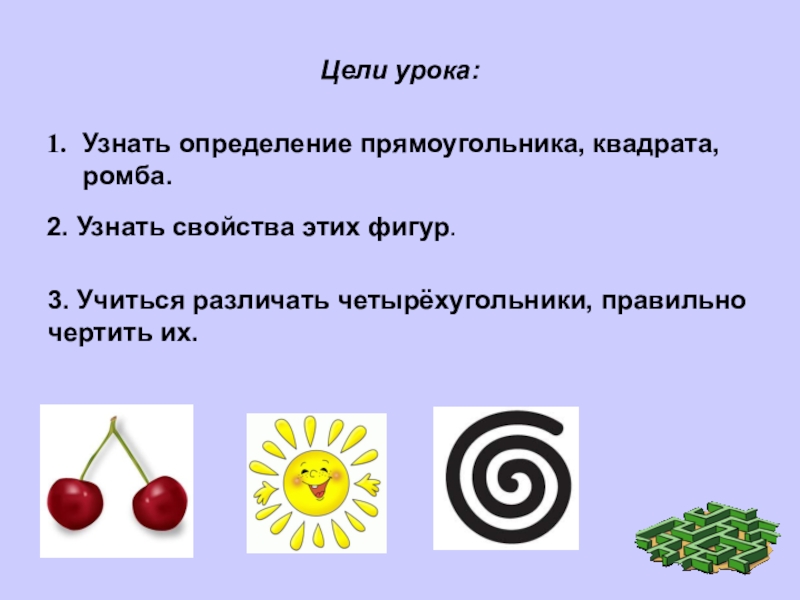 Цели урока:

1. Узнать определение прямоугольника, квадрата, ромба.

2. Узнать свойства этих фигур.

3. Учиться различать четырёхугольники, правильно чертить их.